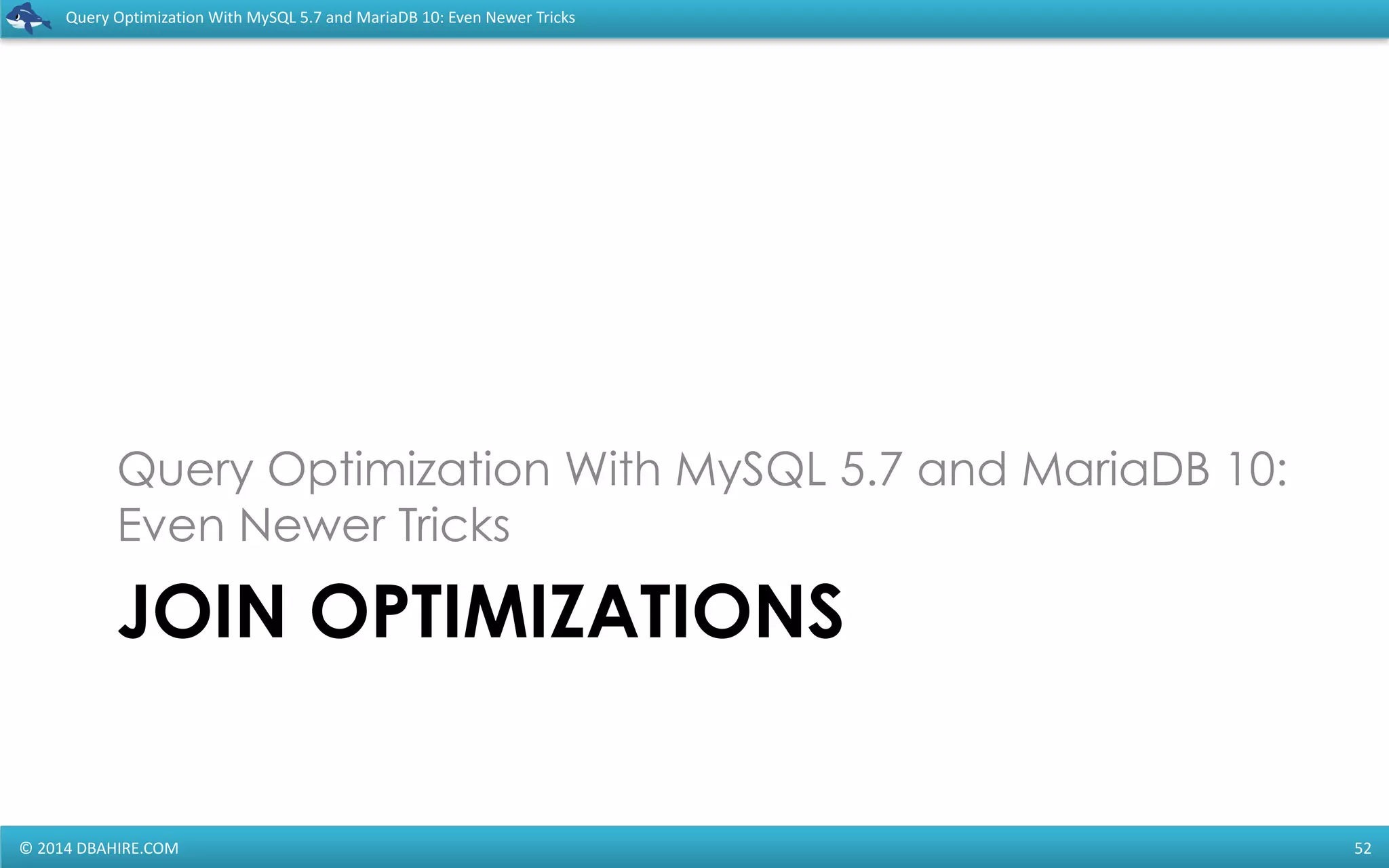 Query Optimization With MySQL 5.7 and MariaDB 10: Even Newer Tricks

Query Optimization With MySQL 5.7 and MariaDB 10: Even Newer Tricks

JOIN OPTIMIZATIONS

© 2014 DBAHIRE.COM

52